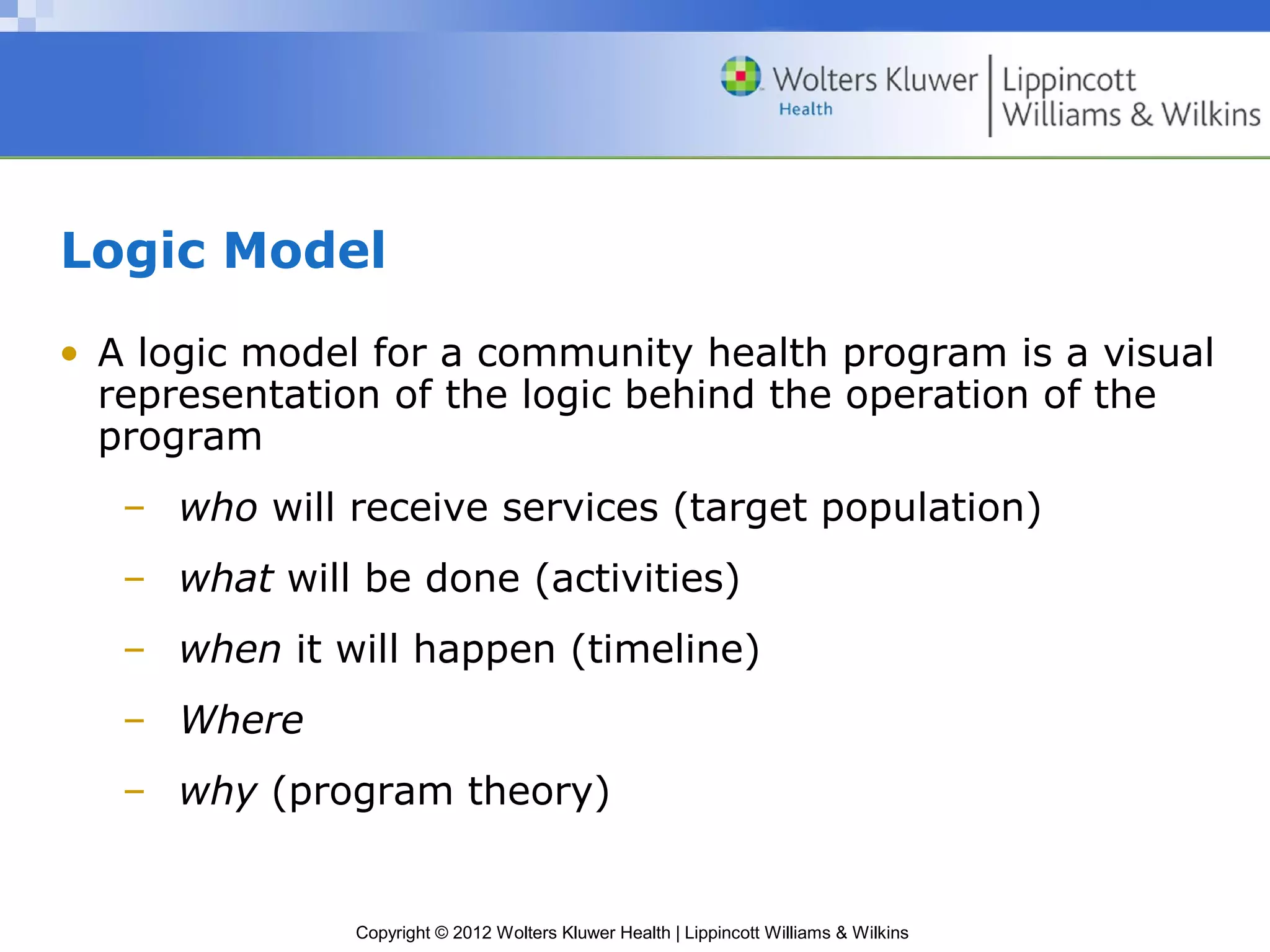 Wolters Kluwer Health | Lippincott Williams & Wilkins

Logic Model

• A logic model for a community health program is a visual representation of the logic behind the operation of the program

– who will receive services (target population)

– what will be done (activities)

– when it will happen (timeline)

– Where

– why (program theory)

Copyright © 2012 Wolters Kluwer Health | Lippincott Williams & Wilkins